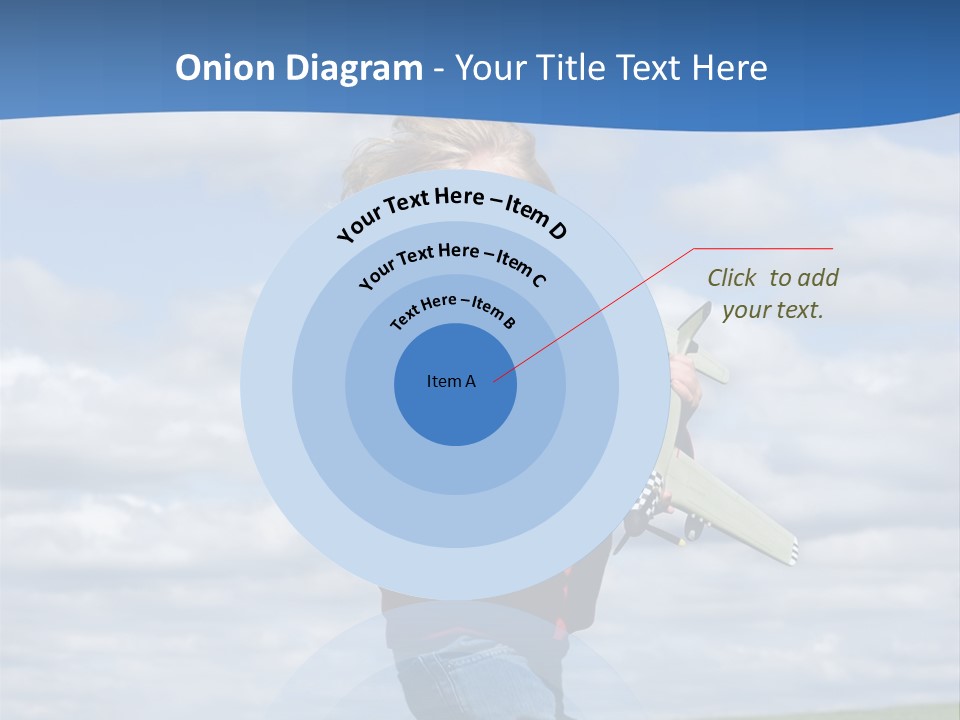 Onion Diagram - Your Title Text Here

Your Text Here – Item D

Your Text Here – Item C

Text Here – Item B

Item A

Click to add your text.